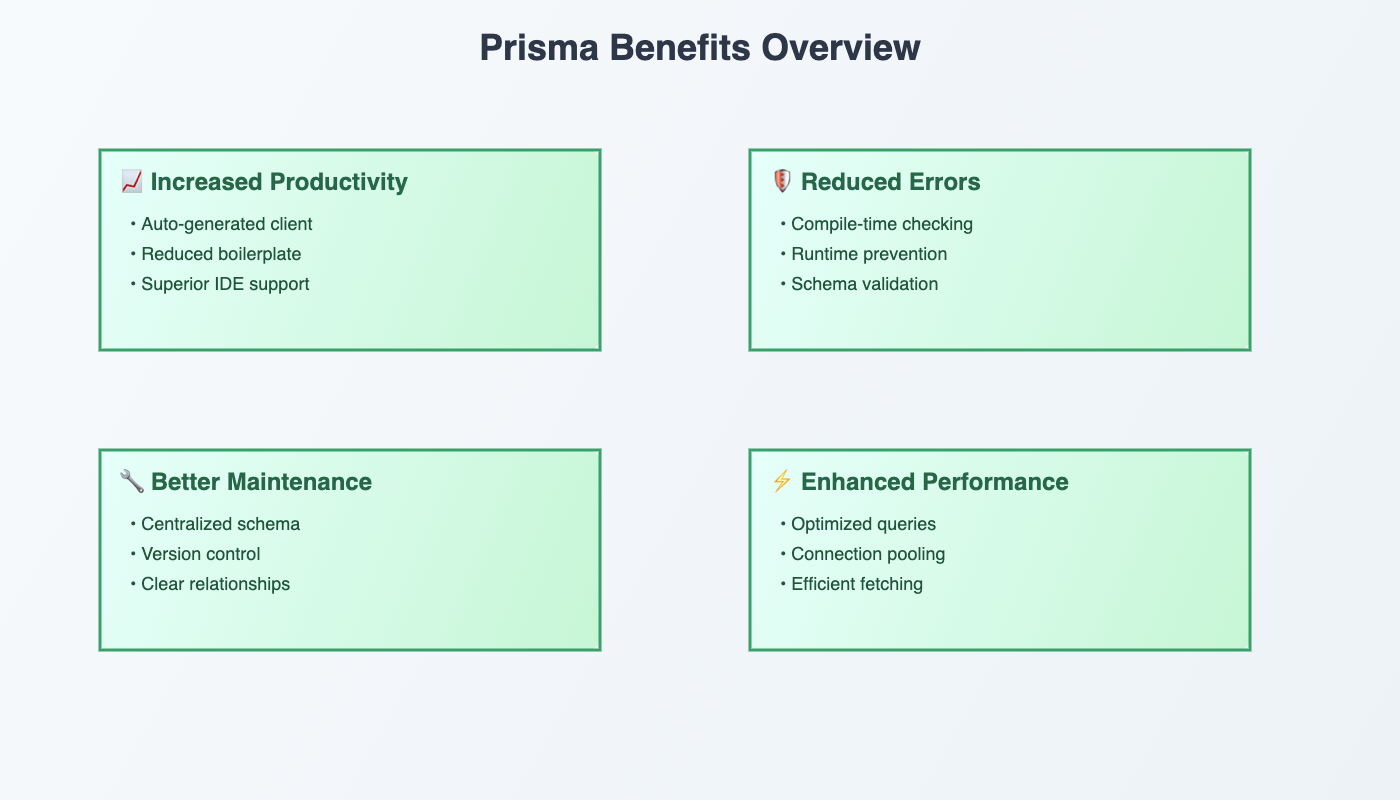 Prisma Benefits Overview

📈 Increased Productivity
• Auto-generated client
• Reduced boilerplate
• Superior IDE support

🛡️ Reduced Errors
• Compile-time checking
• Runtime prevention
• Schema validation

🔧 Better Maintenance
• Centralized schema
• Version control
• Clear relationships

⚡ Enhanced Performance
• Optimized queries
• Connection pooling
• Efficient fetching